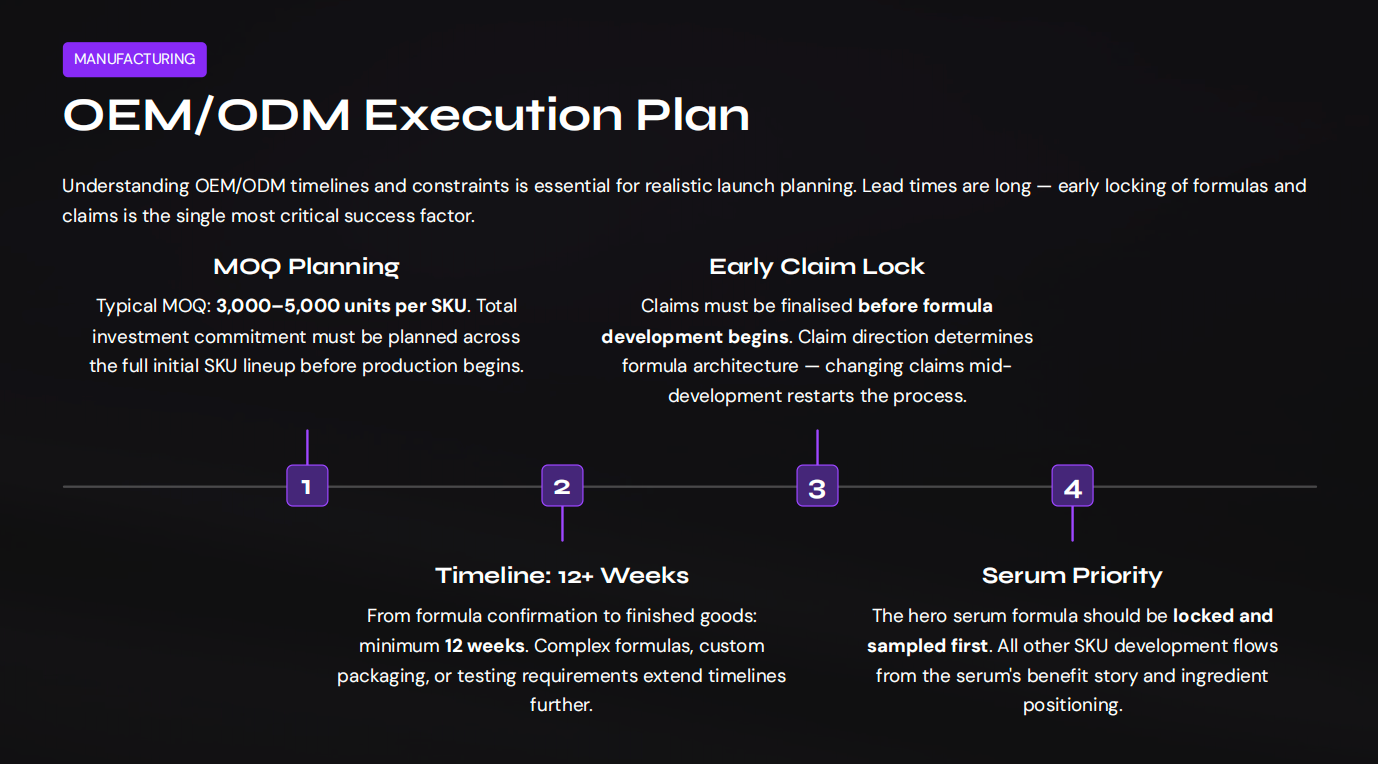 MANUFACTURING

OEM/ODM Execution Plan

Understanding OEM/ODM timelines and constraints is essential for realistic launch planning. Lead times are long — early locking of formulas and claims is the single most critical success factor.

MOQ Planning

Typical MOQ: 3,000–5,000 units per SKU. Total investment commitment must be planned across the full initial SKU lineup before production begins.

Early Claim Lock

Claims must be finalised before formula development begins. Claim direction determines formula architecture — changing claims mid-development restarts the process.

1

2

3

4

Timeline: 12+ Weeks

From formula confirmation to finished goods: minimum 12 weeks. Complex formulas, custom packaging, or testing requirements extend timelines further.

Serum Priority

The hero serum formula should be locked and sampled first. All other SKU development flows from the serum's benefit story and ingredient positioning.